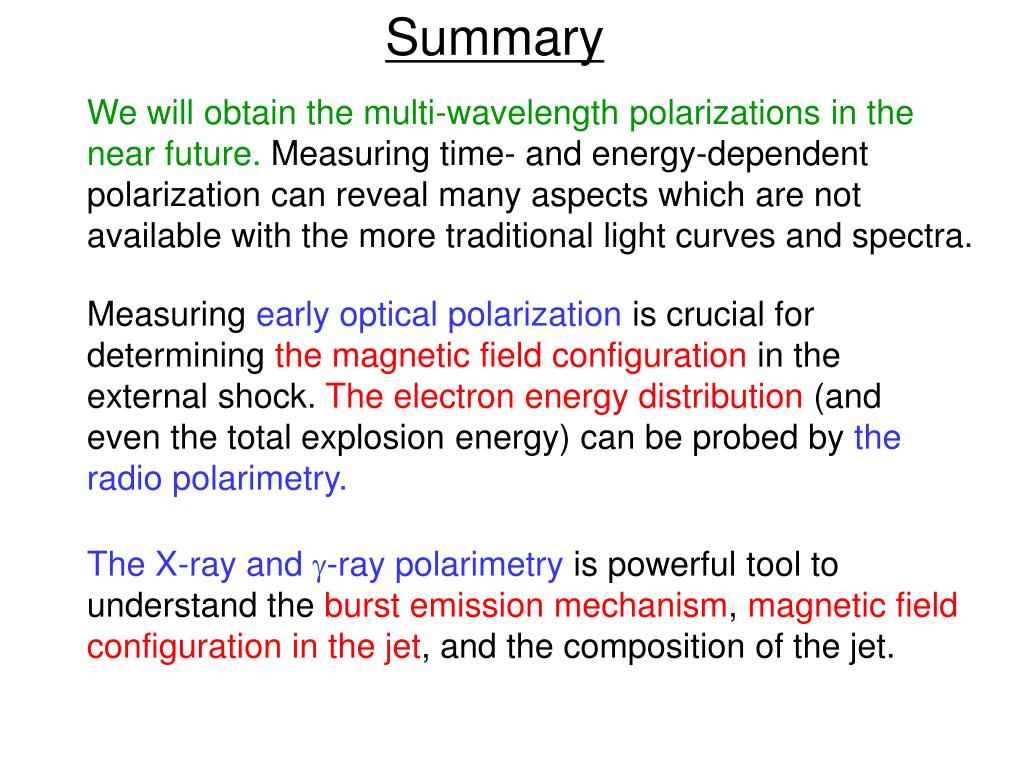 Summary

We will obtain the multi-wavelength polarizations in the near future. Measuring time- and energy-dependent polarization can reveal many aspects which are not available with the more traditional light curves and spectra.

Measuring early optical polarization is crucial for determining the magnetic field configuration in the external shock. The electron energy distribution (and even the total explosion energy) can be probed by the radio polarimetry.

The X-ray and $\gamma$-ray polarimetry is powerful tool to understand the burst emission mechanism, magnetic field configuration in the jet, and the composition of the jet.